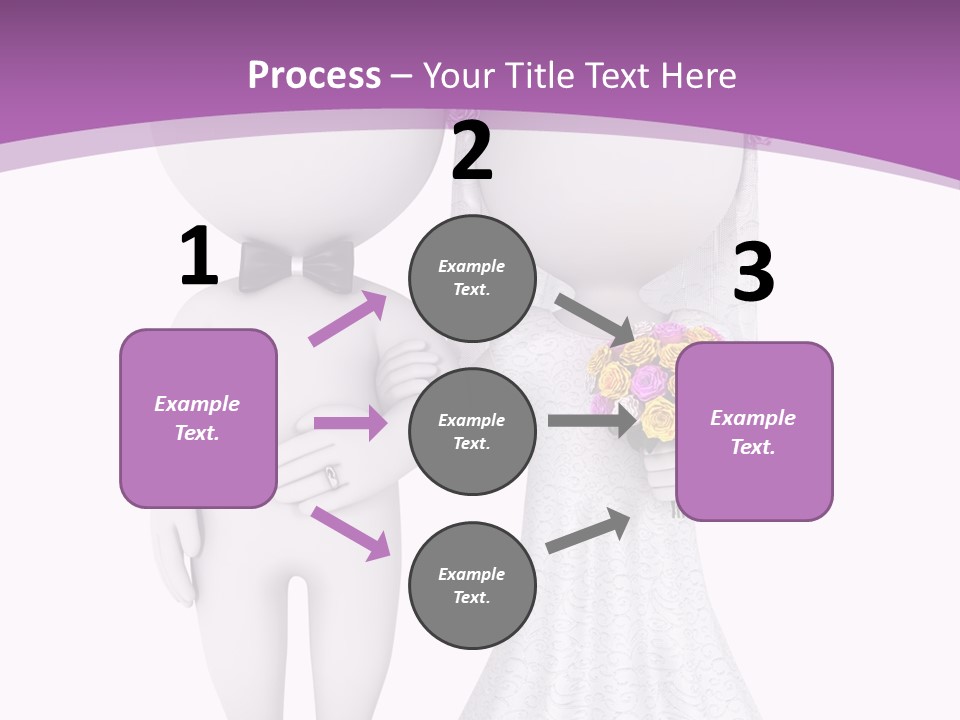 Process – Your Title Text Here

1

Example Text.

2

Example Text.

Example Text.

Example Text.

3

Example Text.